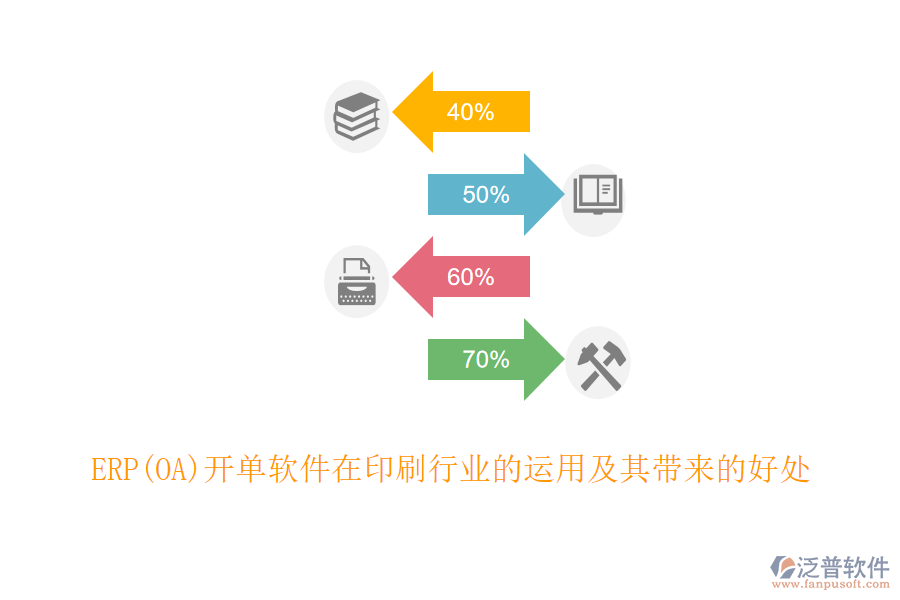 40%

50%

60%

70%

ERP(OA)开单软件在印刷行业的运用及其带来的好处

泛普软件
www.fanpusoft.com